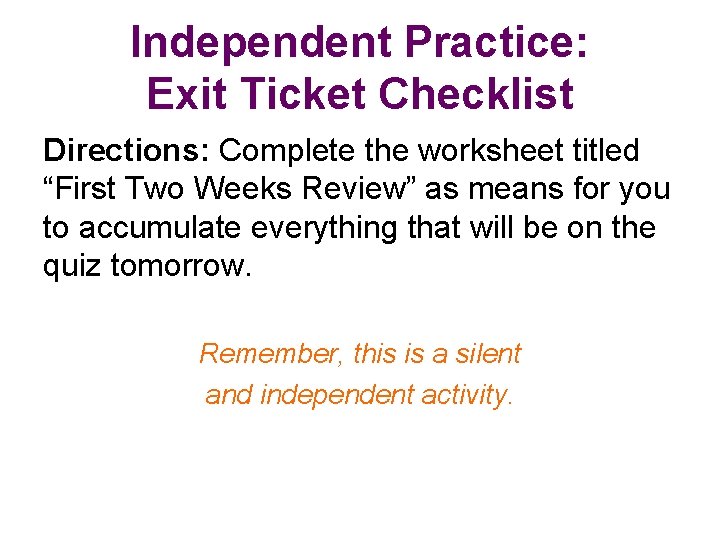 Independent Practice:
Exit Ticket Checklist

Directions: Complete the worksheet titled “First Two Weeks Review” as means for you to accumulate everything that will be on the quiz tomorrow.

Remember, this is a silent and independent activity.